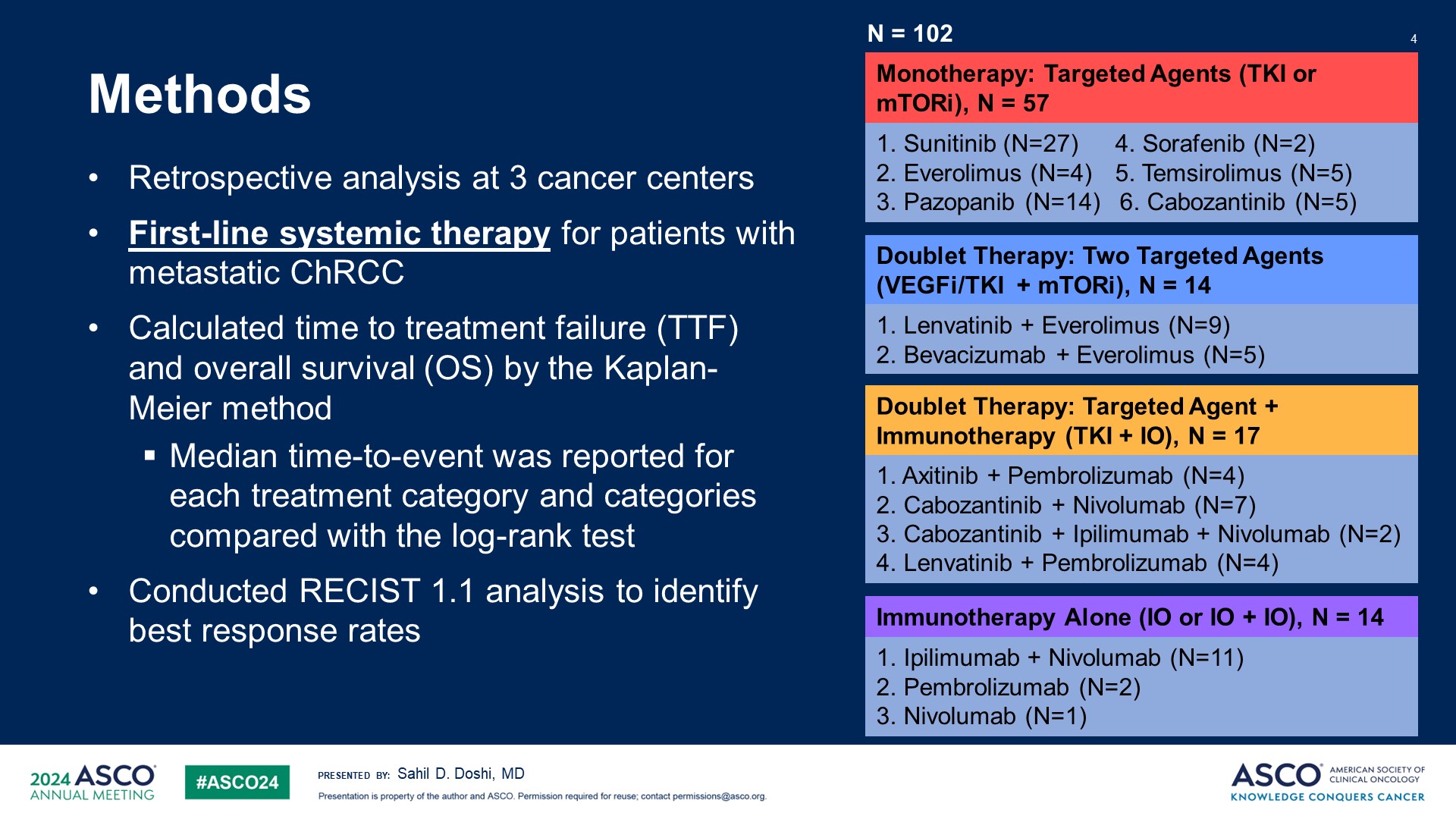 Methods

• Retrospective analysis at 3 cancer centers

• First-line systemic therapy for patients with metastatic ChRCC

• Calculated time to treatment failure (TTF) and overall survival (OS) by the Kaplan-Meier method

▪ Median time-to-event was reported for each treatment category and categories compared with the log-rank test

• Conducted RECIST 1.1 analysis to identify best response rates

N = 102

4

Monotherapy: Targeted Agents (TKI or mTORi), N = 57

1. Sunitinib (N=27)
2. Everolimus (N=4)
3. Pazopanib (N=14)
4. Sorafenib (N=2)
5. Temsirolimus (N=5)
6. Cabozantinib (N=5)

Doublet Therapy: Two Targeted Agents (VEGFi/TKI + mTORi), N = 14

1. Lenvatinib + Everolimus (N=9)
2. Bevacizumab + Everolimus (N=5)

Doublet Therapy: Targeted Agent + Immunotherapy (TKI + IO), N = 17

1. Axitinib + Pembrolizumab (N=4)
2. Cabozantinib + Nivolumab (N=7)
3. Cabozantinib + Ipilimumab + Nivolumab (N=2)
4. Lenvatinib + Pembrolizumab (N=4)

Immunotherapy Alone (IO or IO + IO), N = 14

1. Ipilimumab + Nivolumab (N=11)
2. Pembrolizumab (N=2)
3. Nivolumab (N=1)

2024 ASCO ANNUAL MEETING

#ASCO24

PRESENTED BY: Sahil D. Doshi, MD

Presentation is property of the author and ASCO. Permission required for reuse; contact permissions@asco.org.

ASCO AMERICAN SOCIETY OF CLINICAL ONCOLOGY

KNOWLEDGE CONQUERS CANCER